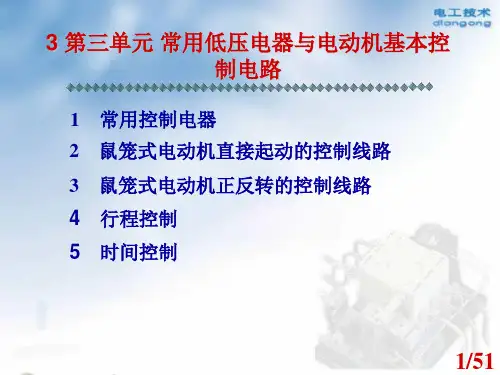 电工技术
diangong

3 第三单元 常用低压电器与电动机基本控制电路

1 常用控制电器

2 鼠笼式电动机直接起动的控制线路

3 鼠笼式电动机正反转的控制线路

4 行程控制

5 时间控制

1/51